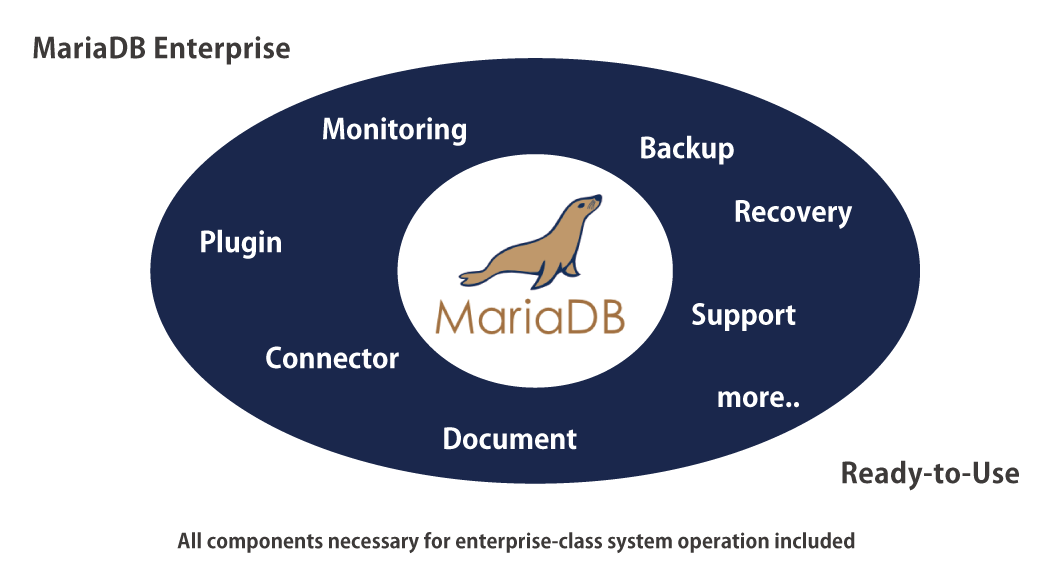 MariaDB Enterprise

Monitoring

Backup

Recovery

Plugin

MariaDB

Support

Connector

more..

Document

Ready-to-Use

All components necessary for enterprise-class system operation included